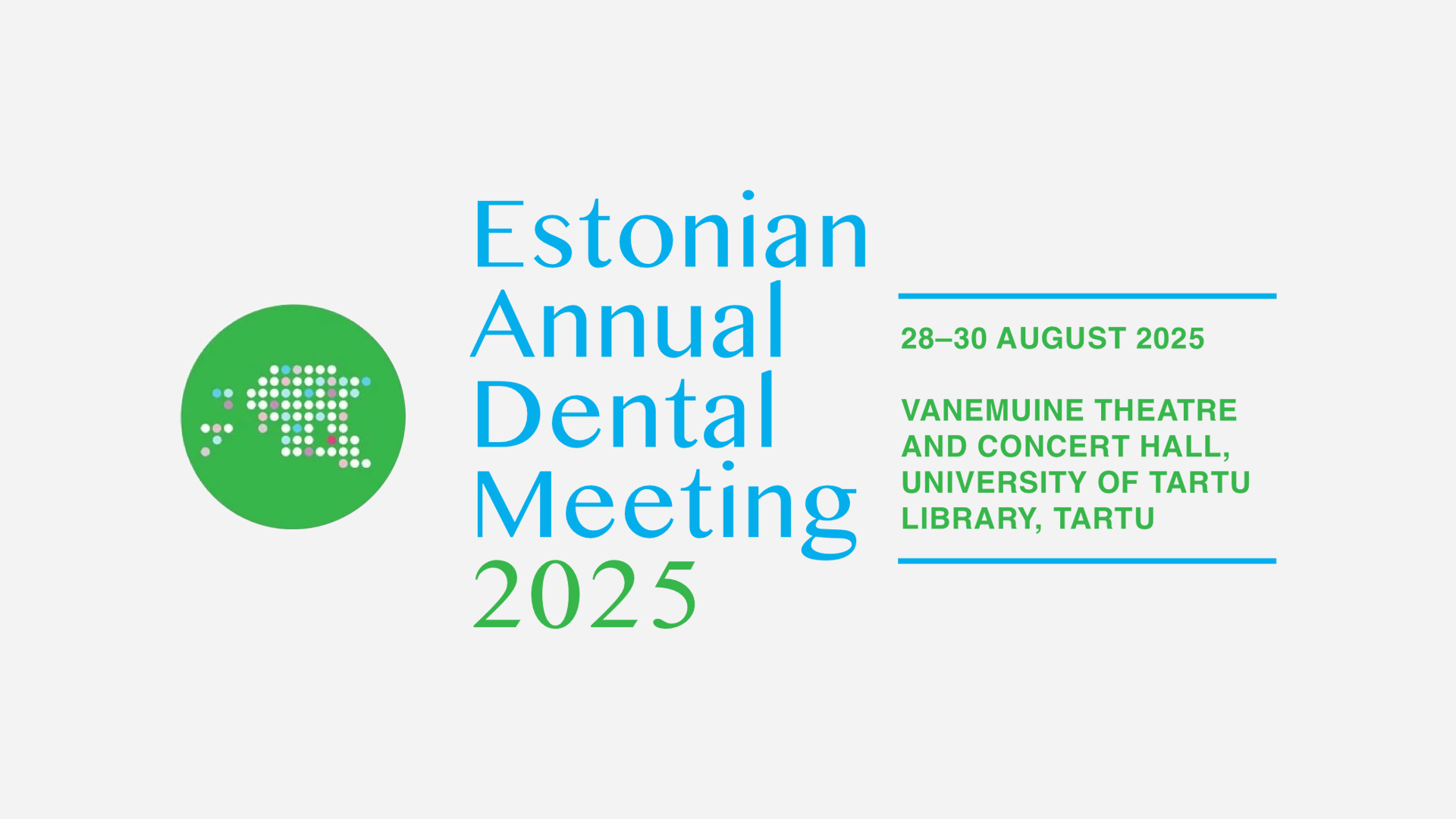 Estonian
Annual
Dental
Meeting
2025

28–30 AUGUST 2025

VANEMUINE THEATRE AND CONCERT HALL, UNIVERSITY OF TARTU LIBRARY, TARTU